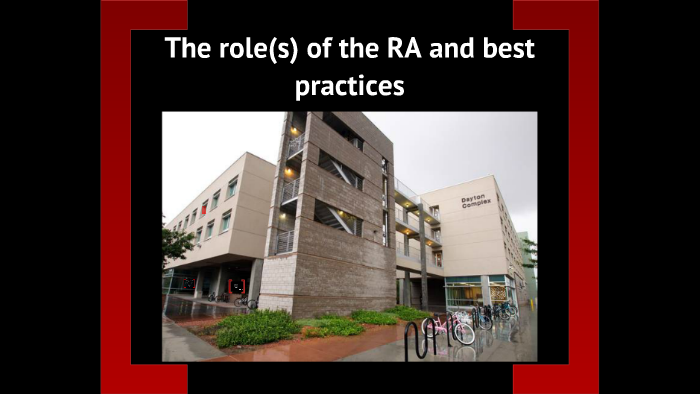 The role(s) of the RA and best practices

Dayton Complex